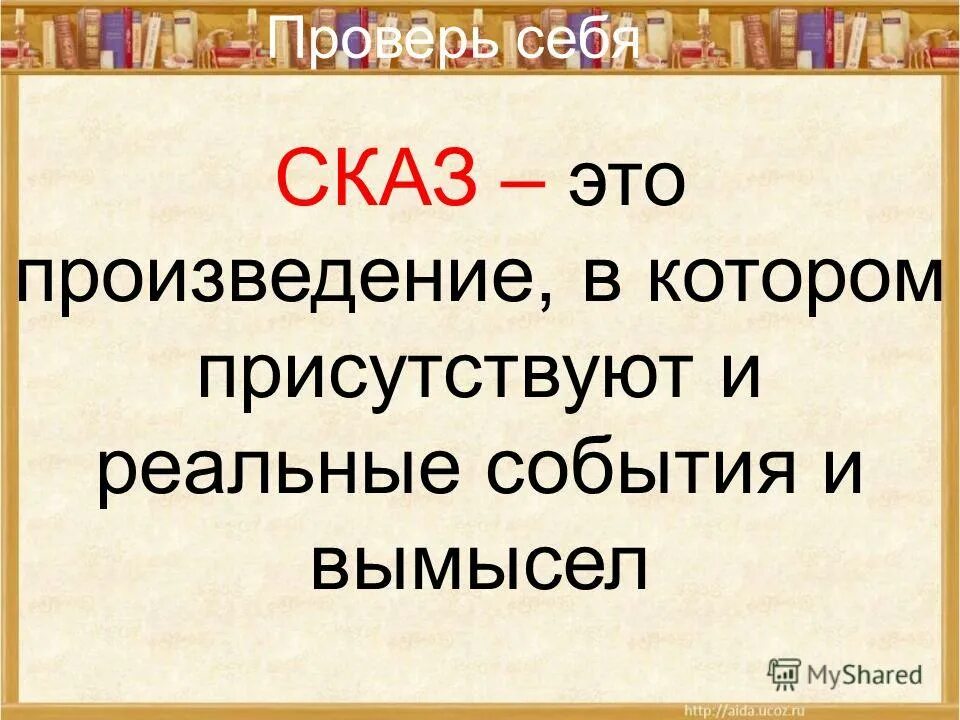 Проверь себя

СКАЗ – это произведение, в котором присутствуют и реальные события и вымысел

MyShared

http://aida.ucoz.ru